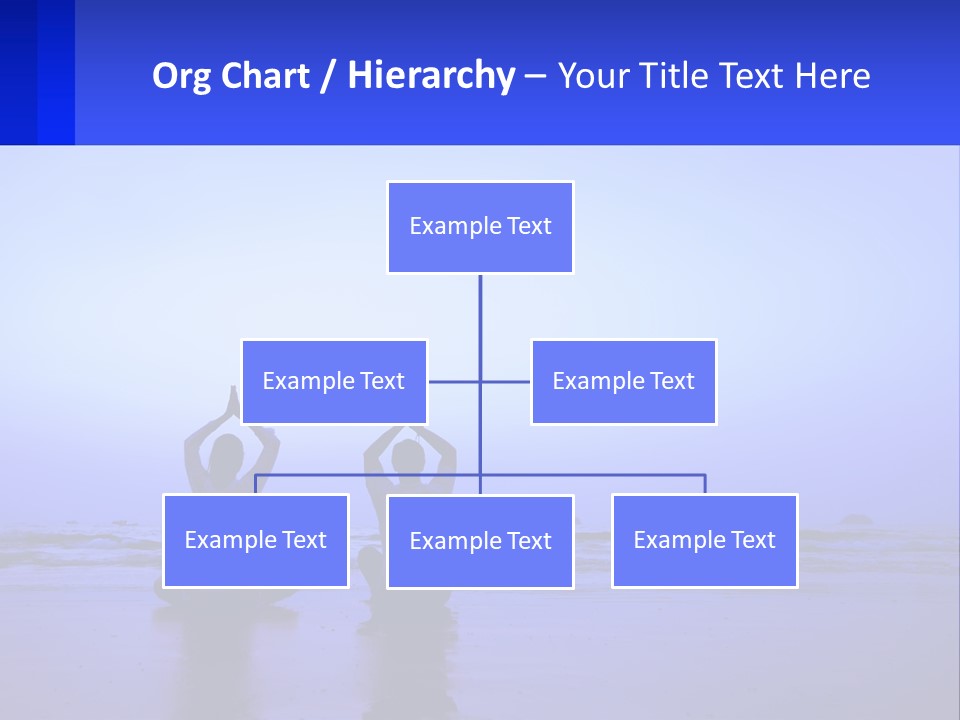 Org Chart / Hierarchy – Your Title Text Here

Example Text

Example Text

Example Text

Example Text

Example Text

Example Text